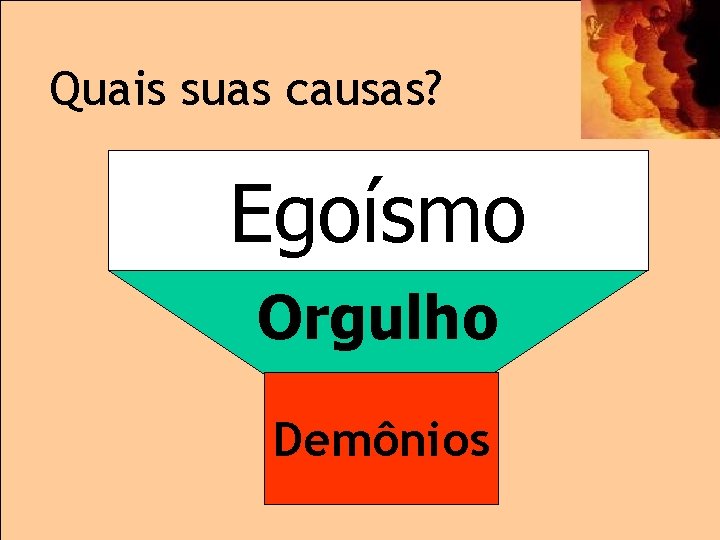 Quais suas causas?

Egoísmo

Orgulho

Demônios